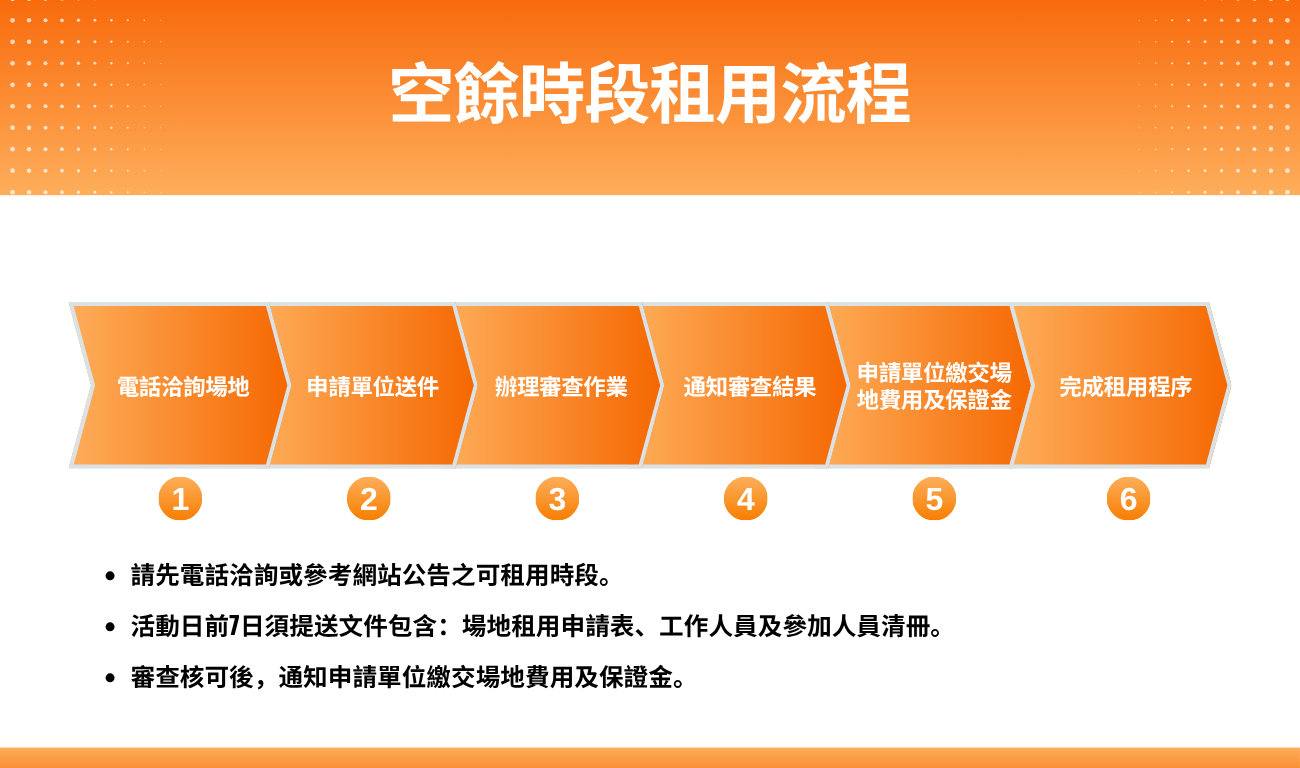 空餘時段租用流程

電話洽詢場地

申請單位送件

辦理審查作業

通知審查結果

申請單位繳交場地費用及保證金

完成租用程序

1

2

3

4

5

6

• 請先電話洽詢或參考網站公告之可租用時段。

• 活動日前7日須提送文件包含：場地租用申請表、工作人員及參加人員清冊。

• 審查核可後，通知申請單位繳交場地費用及保證金。